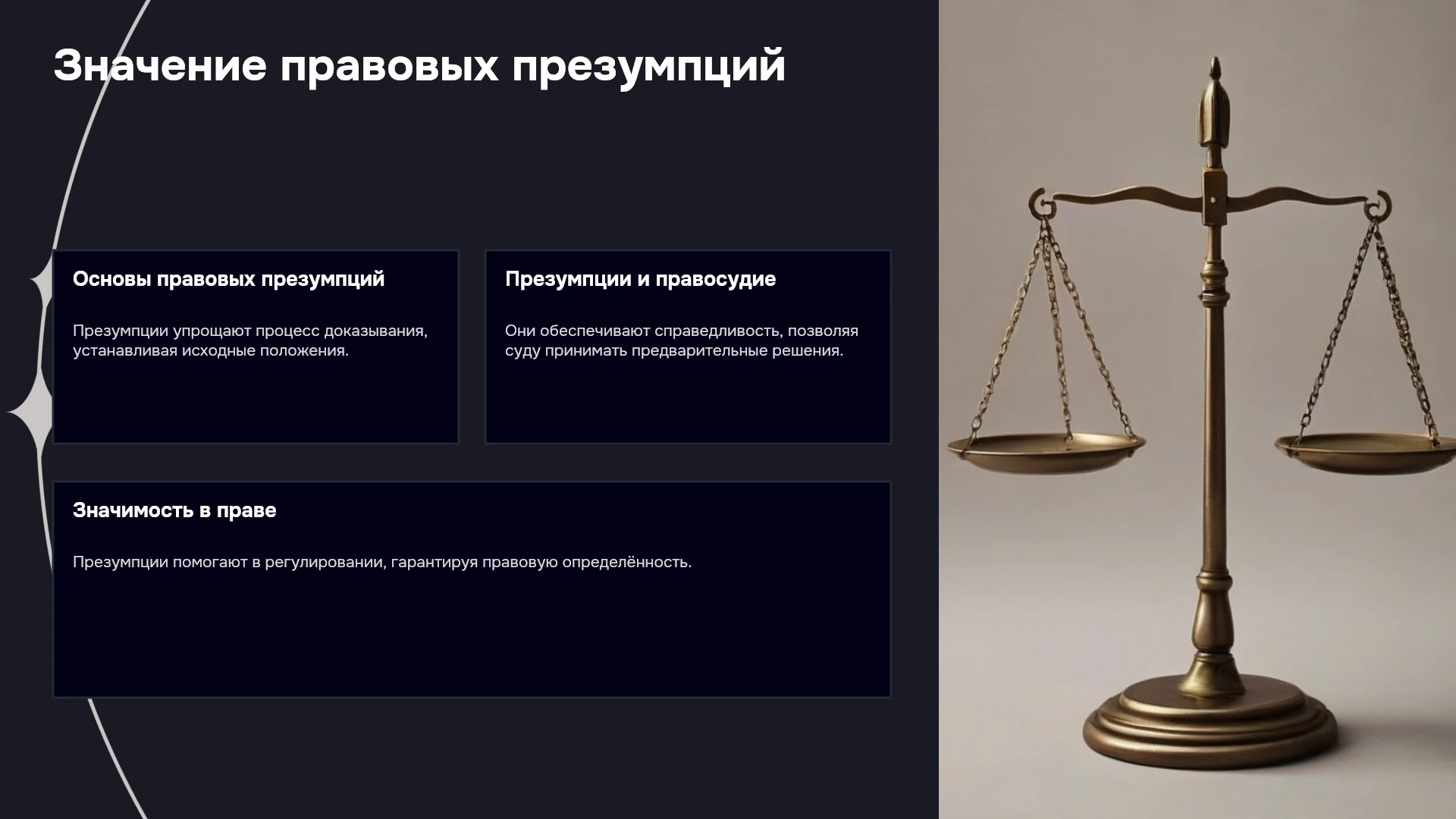 Значение правовых презумпций

Основы правовых презумпций

Презумпции упрощают процесс доказывания, устанавливая исходные положения.

Презумпции и правосудие

Они обеспечивают справедливость, позволяя суду принимать предварительные решения.

Значимость в праве

Презумпции помогают в регулировании, гарантируя правовую определённость.